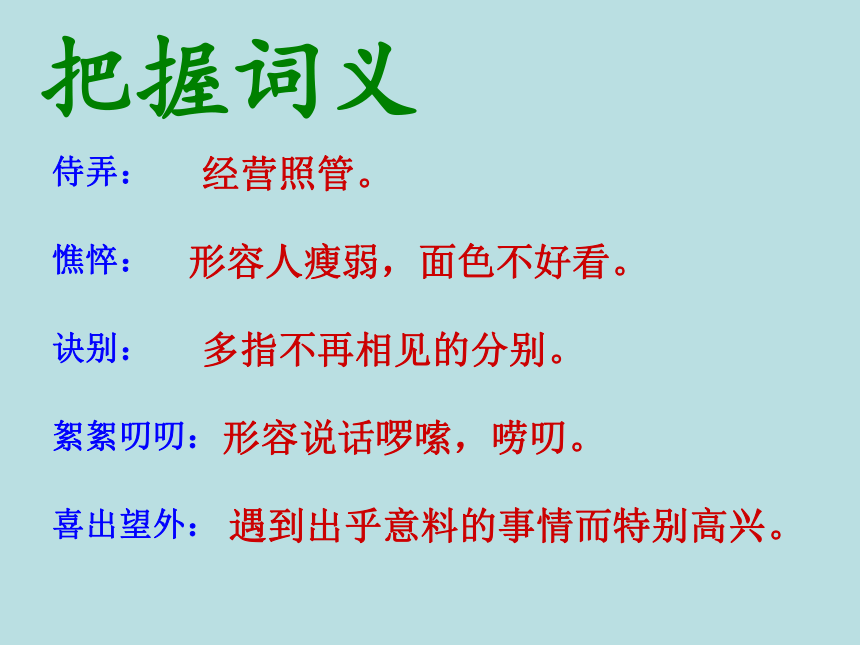 把握词义

侍弄： 经营照管。

憔悴： 形容人瘦弱，面色不好看。

诀别： 多指不再相见的分别。

絮絮叨叨：形容说话啰嗦，唠叨。

喜出望外： 遇到出乎意料的事情而特别高兴。